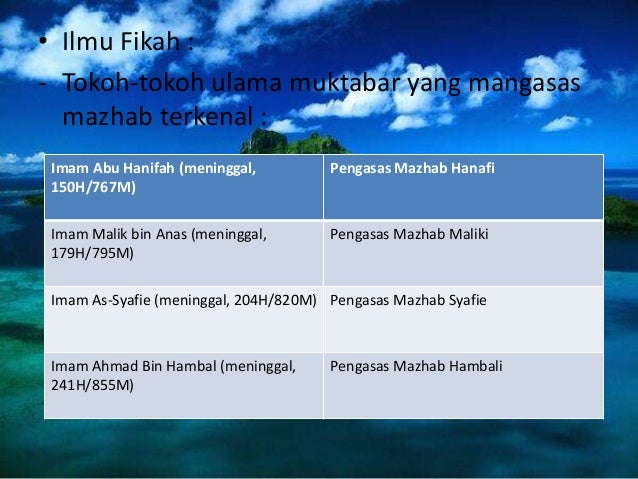 • Ilmu Fikah :

- Tokoh-tokoh ulama muktabar yang mangasas mazhab terkenal :

| Imam Abu Hanifah (meninggal, 150H/767M) | Pengasas Mazhab Hanafi |
|---|---|
| Imam Malik bin Anas (meninggal, 179H/795M) | Pengasas Mazhab Maliki |
| Imam As-Syafie (meninggal, 204H/820M) | Pengasas Mazhab Syafie |
| Imam Ahmad Bin Hambal (meninggal, 241H/855M) | Pengasas Mazhab Hambali |